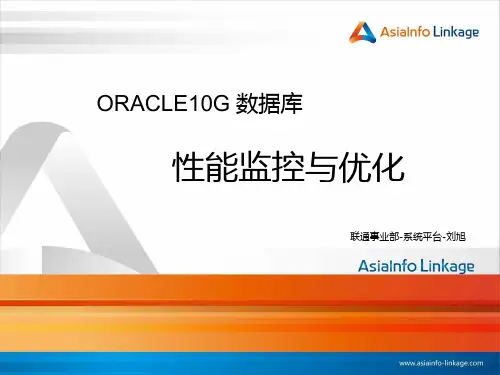 AsiaInfo Linkage

ORACLE10G 数据库

性能监控与优化

联通事业部-系统平台-刘旭

AsiaInfo Linkage

www.asiainfo-linkage.com